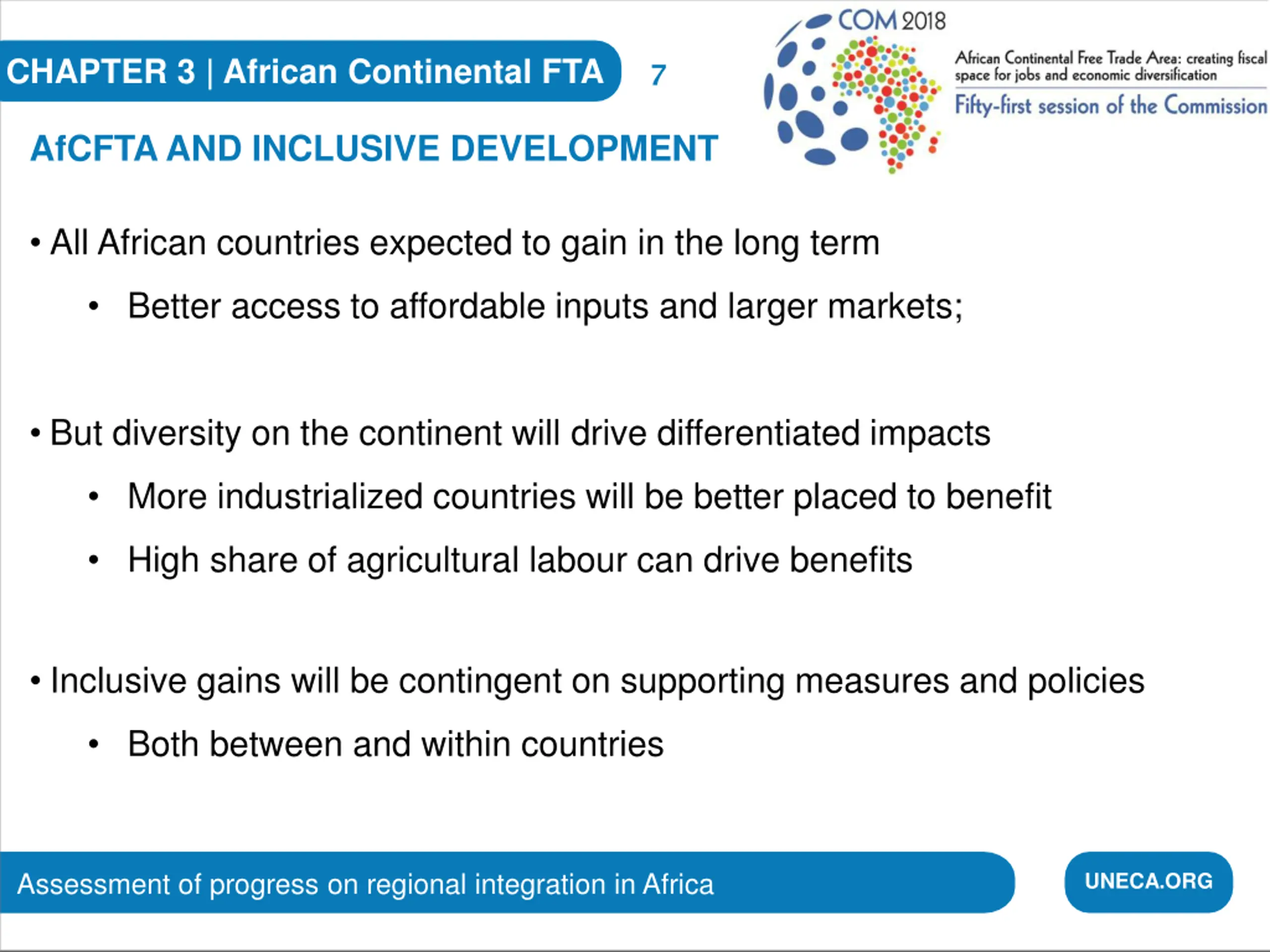 CHAPTER 3 | African Continental FTA 7

COM 2018

African Continental Free Trade Area: creating fiscal space for jobs and economic diversification

Fifty-first session of the Commission

AfCFTA AND INCLUSIVE DEVELOPMENT

• All African countries expected to gain in the long term

• Better access to affordable inputs and larger markets;

• But diversity on the continent will drive differentiated impacts

• More industrialized countries will be better placed to benefit

• High share of agricultural labour can drive benefits

• Inclusive gains will be contingent on supporting measures and policies

• Both between and within countries

Assessment of progress on regional integration in Africa

UNECA.ORG